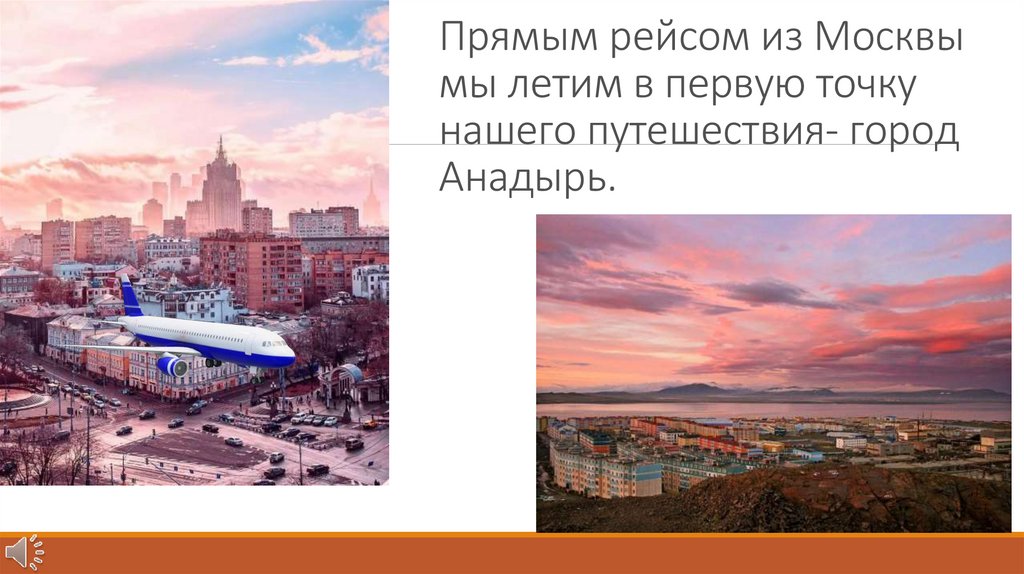 Прямым рейсом из Москвы мы летим в первую точку нашего путешествия- город Анадырь.